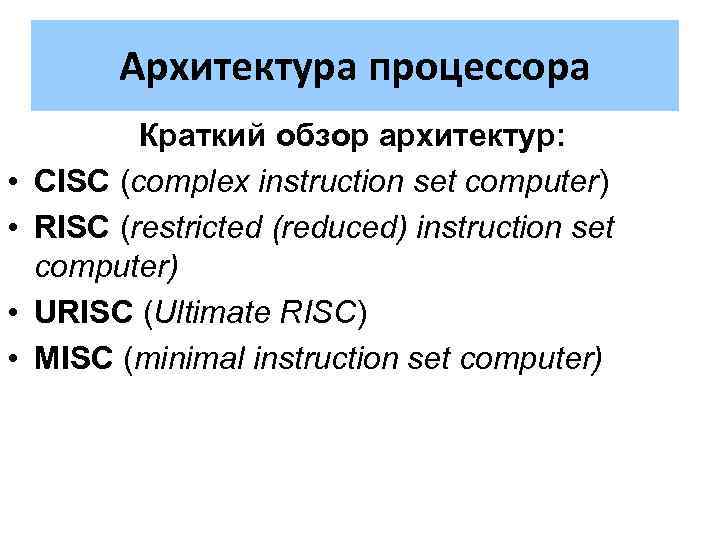 Архитектура процессора

Краткий обзор архитектур:

• CISC (complex instruction set computer)
• RISC (restricted (reduced) instruction set computer)
• URISC (Ultimate RISC)
• MISC (minimal instruction set computer)